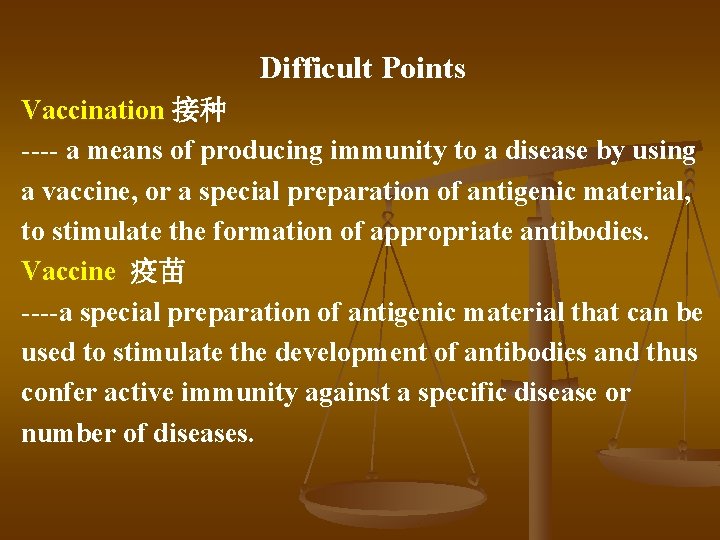 Difficult Points

Vaccination 接种

---- a means of producing immunity to a disease by using a vaccine, or a special preparation of antigenic material, to stimulate the formation of appropriate antibodies.

Vaccine 疫苗

----a special preparation of antigenic material that can be used to stimulate the development of antibodies and thus confer active immunity against a specific disease or number of diseases.